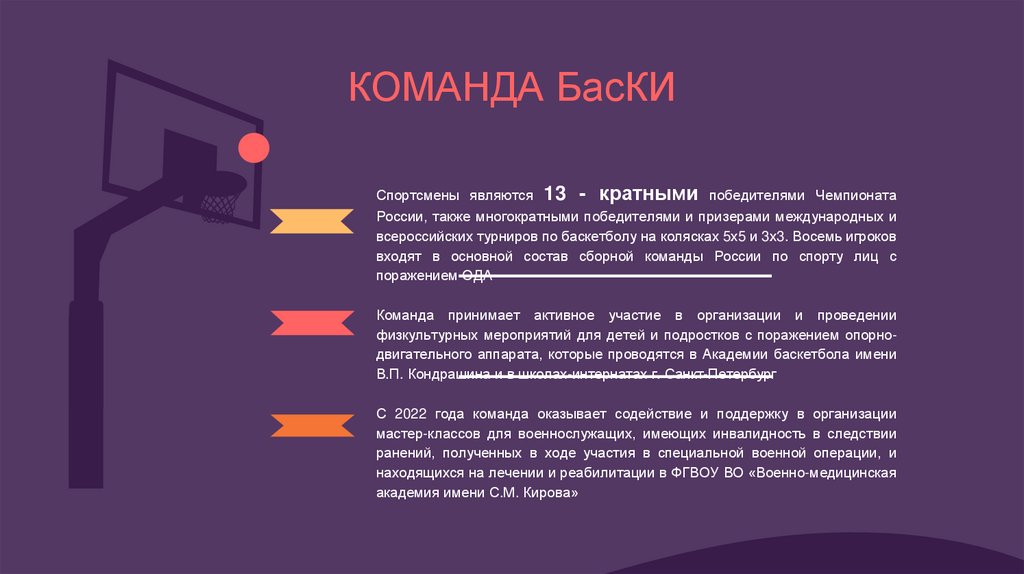 КОМАНДА БасКИ

Спортсмены являются 13 - кратными победителями Чемпионата России, также многократными победителями и призерами международных и всероссийских турниров по баскетболу на колясках 5х5 и 3х3. Восемь игроков входят в основной состав сборной команды России по спорту лиц с поражением ОДА

Команда принимает активное участие в организации и проведении физкультурных мероприятий для детей и подростков с поражением опорно-двигательного аппарата, которые проводятся в Академии баскетбола имени В.П. Кондрашина и в школах-интернатах г. Санкт-Петербург

С 2022 года команда оказывает содействие и поддержку в организации мастер-классов для военнослужащих, имеющих инвалидность в следствии ранений, полученных в ходе участия в специальной военной операции, и находящихся на лечении и реабилитации в ФГВОУ ВО «Военно-медицинская академия имени С.М. Кирова»